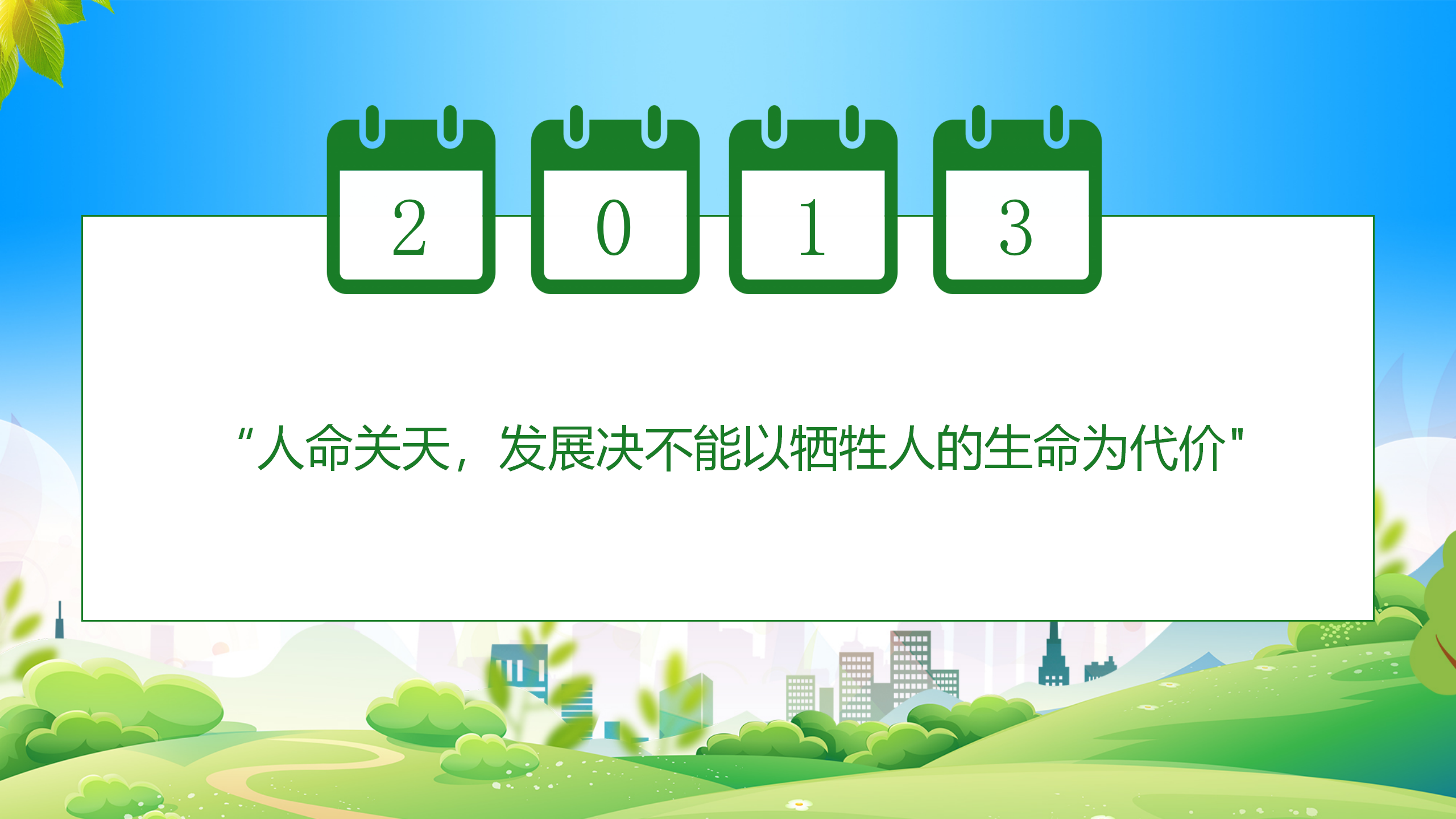 2 0 1 3

“人命关天，发展决不能以牺牲人的生命为代价"